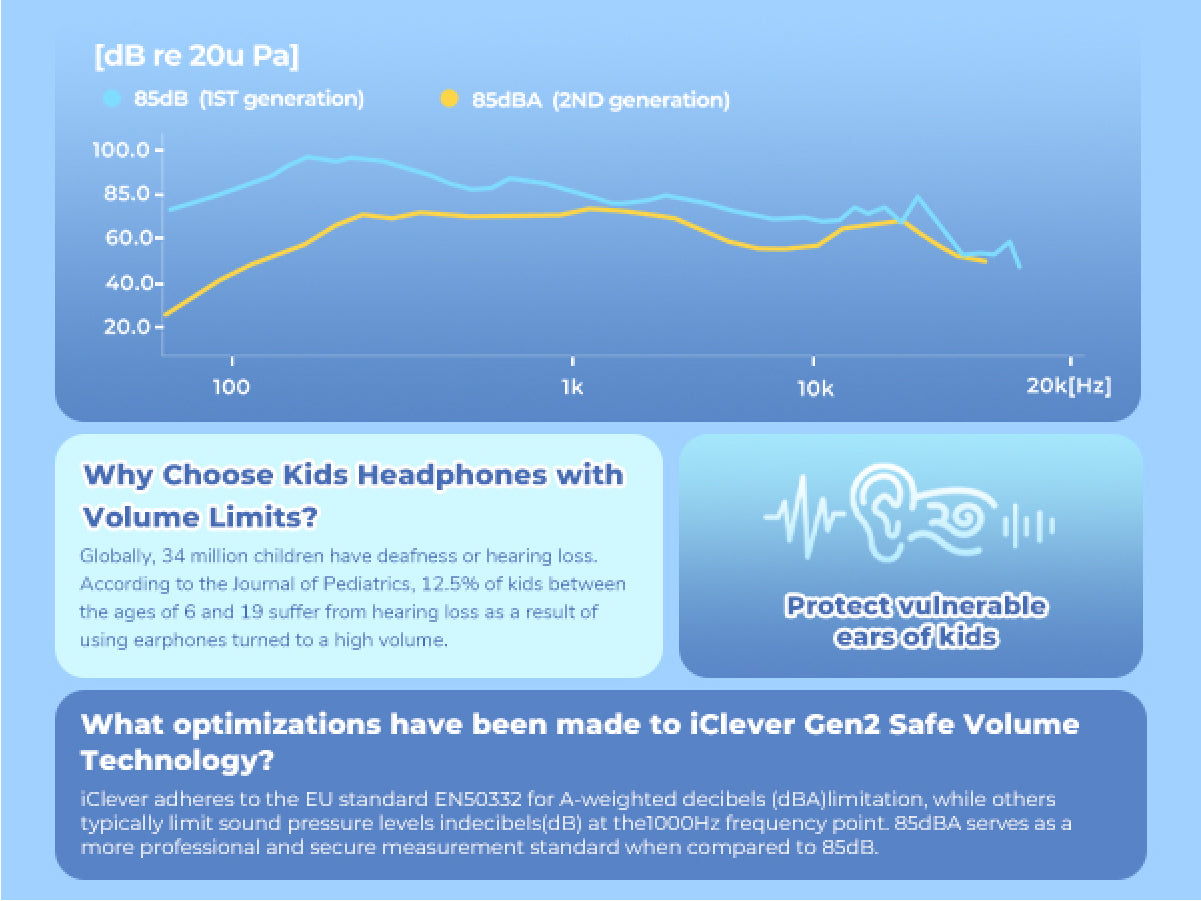 [dB re 20u Pa]

85dB (1ST generation)
85dBA (2ND generation)

100.0
85.0
60.0
40.0
20.0

100
1k
10k
20k[Hz]

Why Choose Kids Headphones with Volume Limits?

Globally, 34 million children have deafness or hearing loss. According to the Journal of Pediatrics, 12.5% of kids between the ages of 6 and 19 suffer from hearing loss as a result of using earphones turned to a high volume.

Protect vulnerable ears of kids

What optimizations have been made to iClever Gen2 Safe Volume Technology?

iClever adheres to the EU standard EN50332 for A-weighted decibels (dBA)limitation, while others typically limit sound pressure levels indecibels(dB) at the1000Hz frequency point. 85dBA serves as a more professional and secure measurement standard when compared to 85dB.